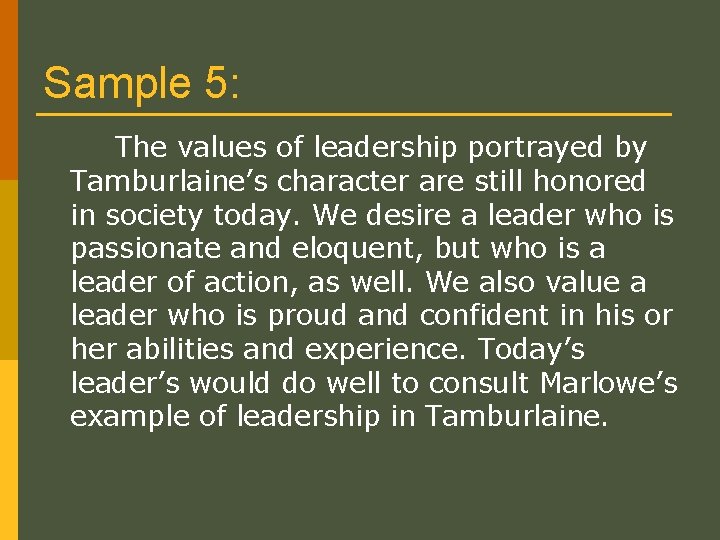 Sample 5:

The values of leadership portrayed by Tamburlaine’s character are still honored in society today. We desire a leader who is passionate and eloquent, but who is a leader of action, as well. We also value a leader who is proud and confident in his or her abilities and experience. Today’s leader’s would do well to consult Marlowe’s example of leadership in Tamburlaine.